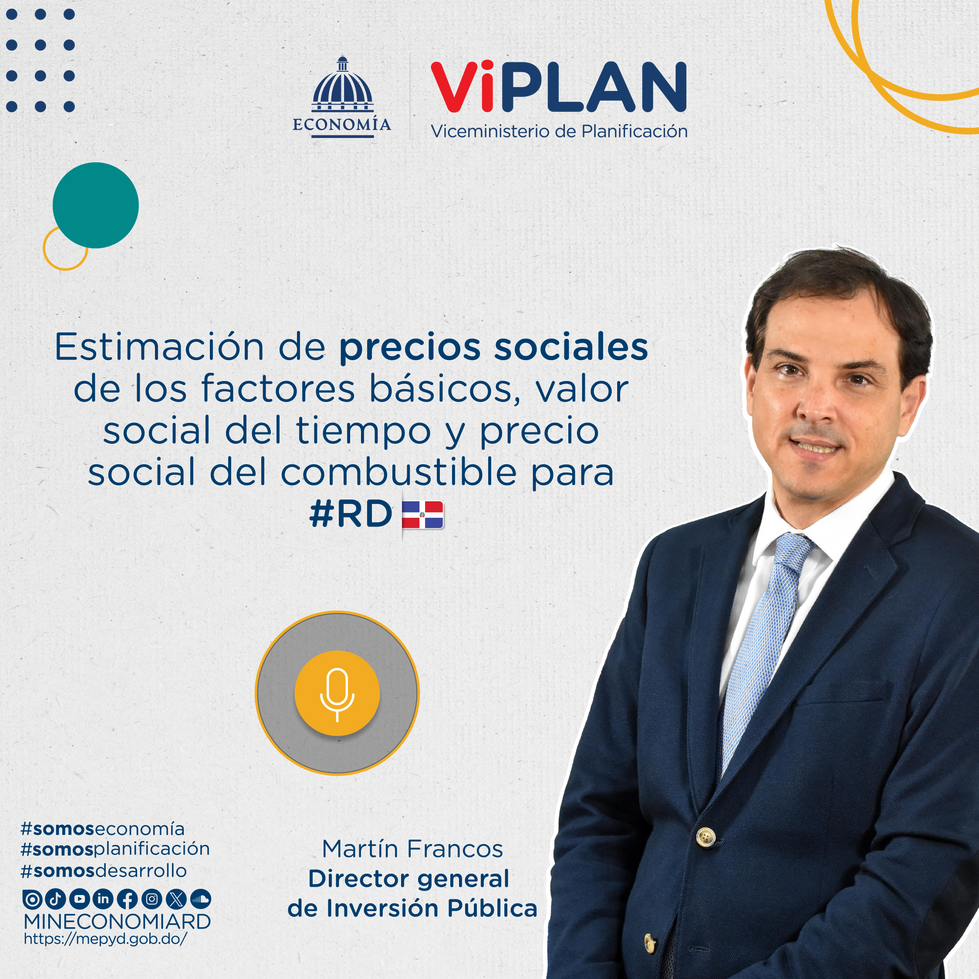 ECONOMÍA

ViPLAN
Viceministerio de Planificación

Estimación de precios sociales de los factores básicos, valor social del tiempo y precio social del combustible para #RD

#somoseconomía
#somosplanificación
#somosdesarrollo
MINECONOMIARD
https://mepyd.gob.do/

Martín Francos
Director general de Inversión Pública